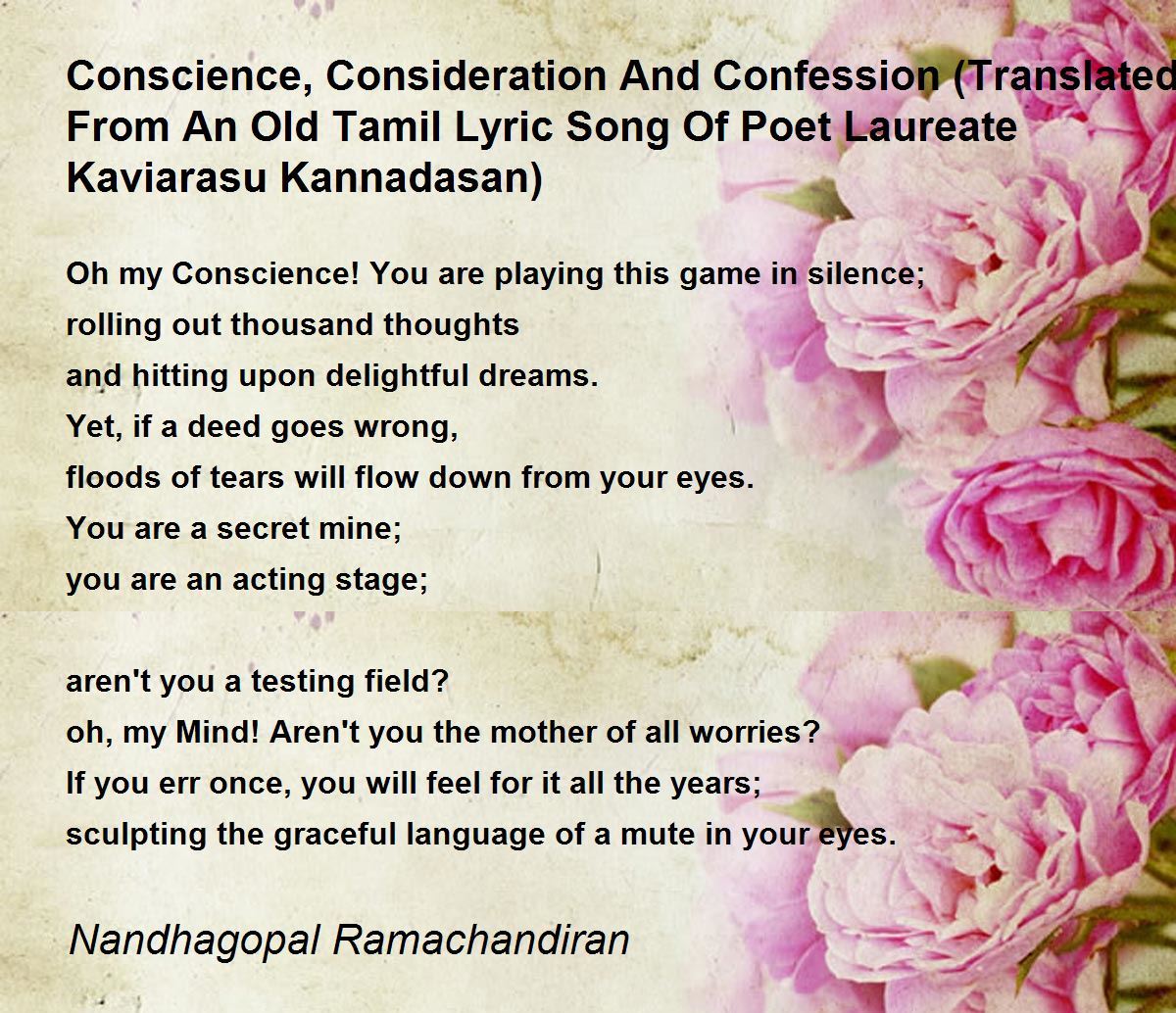 Conscience, Consideration And Confession (Translated From An Old Tamil Lyric Song Of Poet Laureate Kaviarasu Kannadasan)

Oh my Conscience! You are playing this game in silence;
rolling out thousand thoughts
and hitting upon delightful dreams.
Yet, if a deed goes wrong,
floods of tears will flow down from your eyes.
You are a secret mine;
you are an acting stage;

aren't you a testing field?
oh, my Mind! Aren't you the mother of all worries?
If you err once, you will feel for it all the years;
sculpting the graceful language of a mute in your eyes.

Nandhagopal Ramachandiran